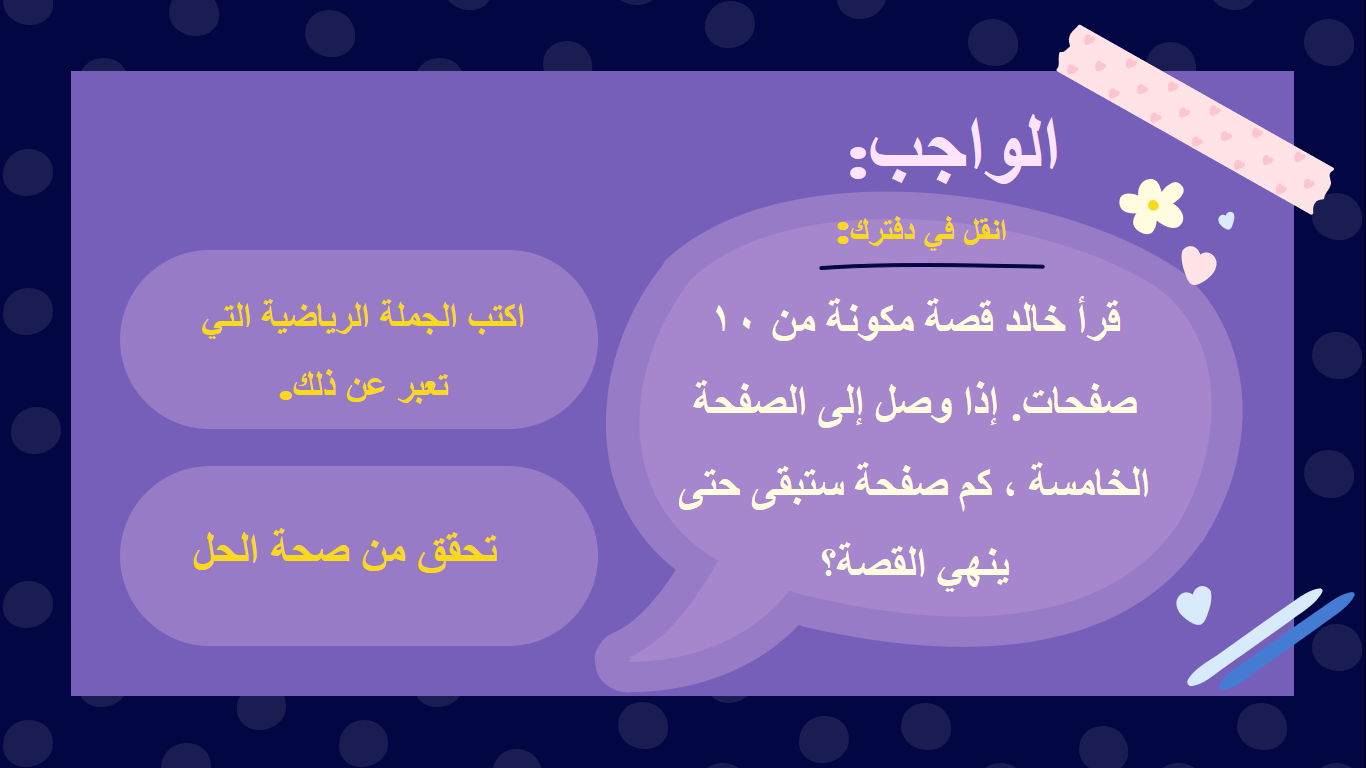 الواجب:

انقل في دفترك:

قرأ خالد قصة مكونة من ١٠ صفحات. إذا وصل إلى الصفحة الخامسة ، كم صفحة ستبقى حتى ينهي القصة؟

اكتب الجملة الرياضية التي تعبر عن ذلك.

تحقق من صحة الحل